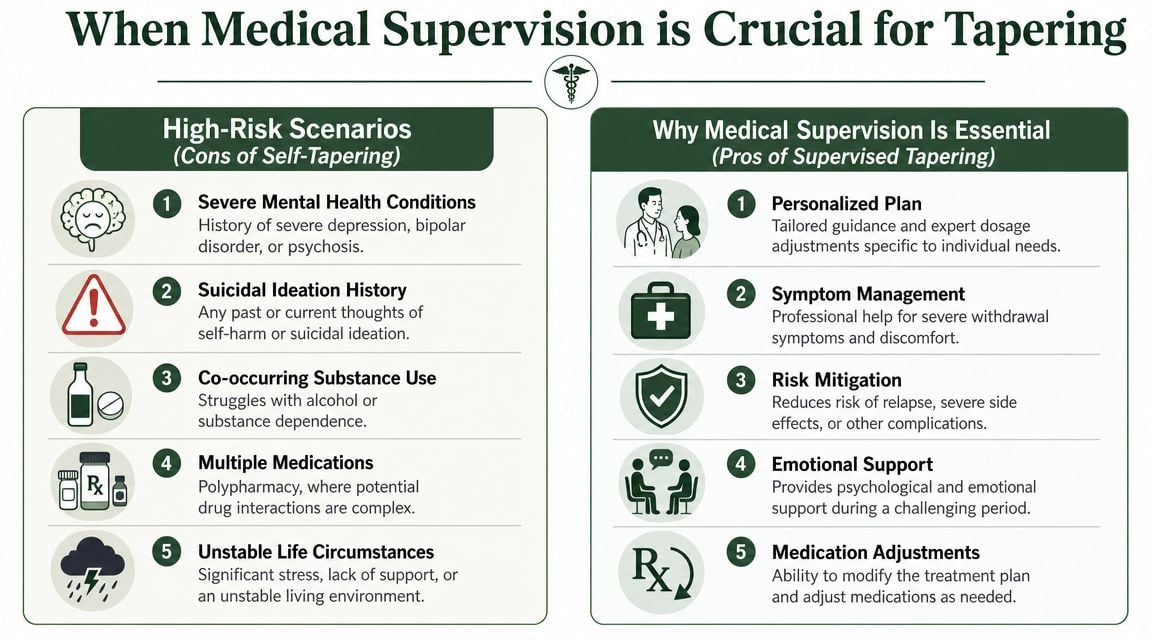 When Medical Supervision is Crucial for Tapering

High-Risk Scenarios
(Cons of Self-Tapering)

1 Severe Mental Health Conditions
History of severe depression, bipolar disorder, or psychosis.

2 Suicidal Ideation History
Any past or current thoughts of self-harm or suicidal ideation.

3 Co-occurring Substance Use
Struggles with alcohol or substance dependence.

Rx

4 Multiple Medications
Polypharmacy, where potential drug interactions are complex.

5 Unstable Life Circumstances
Significant stress, lack of support, or an unstable living environment.

Why Medical Supervision Is Essential
(Pros of Supervised Tapering)

1 Personalized Plan
Tailored guidance and expert dosage adjustments specific to individual needs.

2 Symptom Management
Professional help for severe withdrawal symptoms and discomfort.

3 Risk Mitigation
Reduces risk of relapse, severe side effects, or other complications.

4 Emotional Support
Provides psychological and emotional support during a challenging period.

Rx

5 Medication Adjustments
Ability to modify the treatment plan and adjust medications as needed.